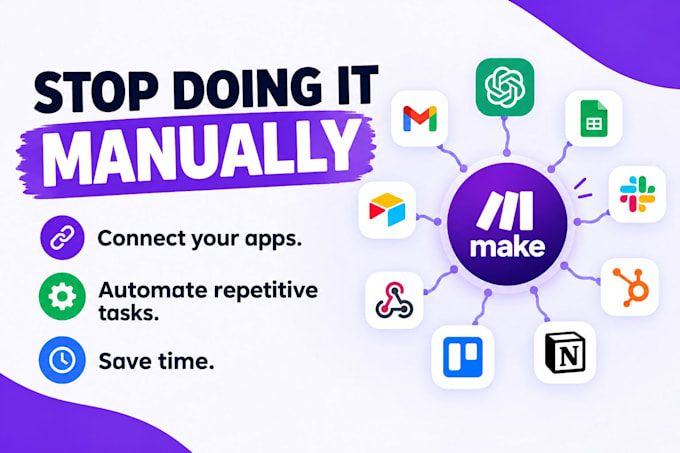 STOP DOING IT
MANUALLY

Connect your apps.

Automate repetitive tasks.

Save time.

make

N